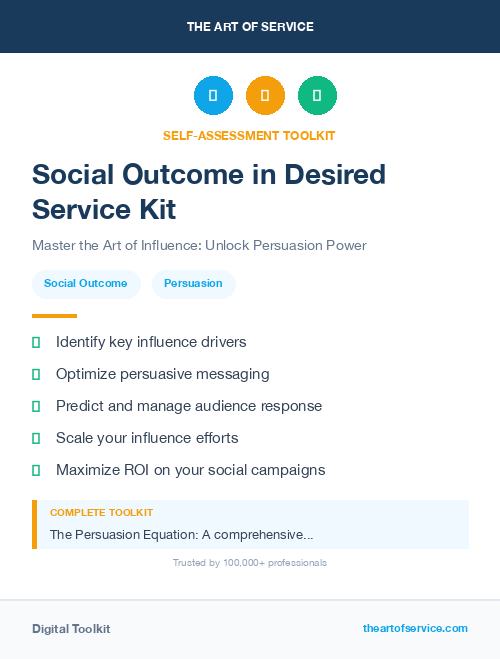 THE ART OF SERVICE

SELF-ASSESSMENT TOOLKIT

Social Outcome in Desired Service Kit

Master the Art of Influence: Unlock Persuasion Power

Social Outcome

Persuasion

Identify key influence drivers

Optimize persuasive messaging

Predict and manage audience response

Scale your influence efforts

Maximize ROI on your social campaigns

COMPLETE TOOLKIT

The Persuasion Equation: A comprehensive...

Trusted by 100,000+ professionals

Digital Toolkit

theartofservice.com